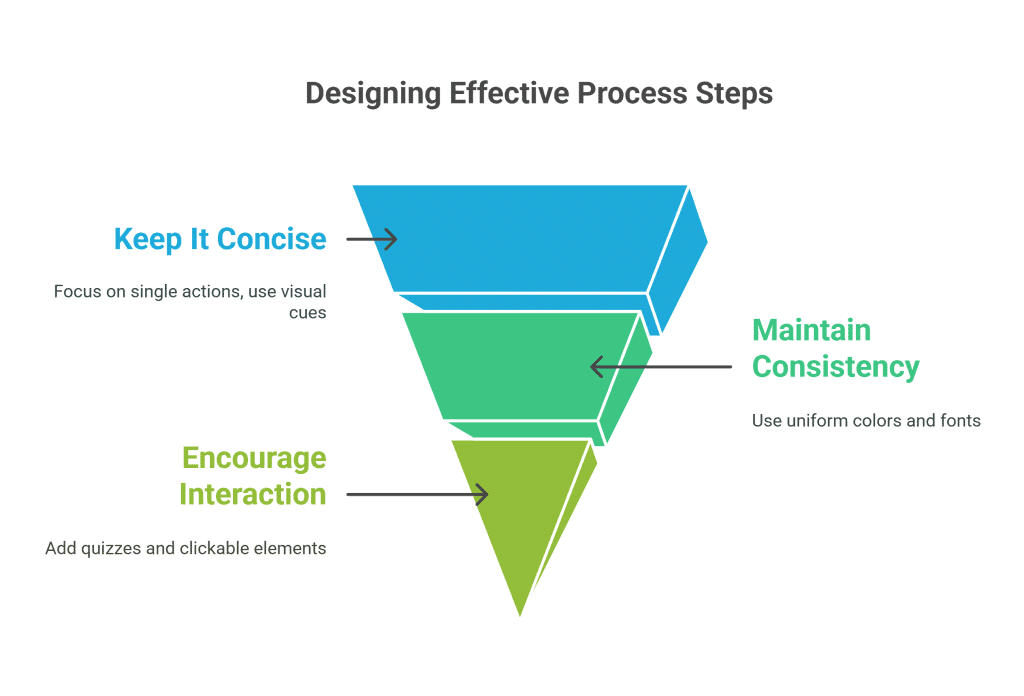 Designing Effective Process Steps

Keep It Concise

Focus on single actions, use visual cues

Maintain Consistency

Use uniform colors and fonts

Encourage Interaction

Add quizzes and clickable elements